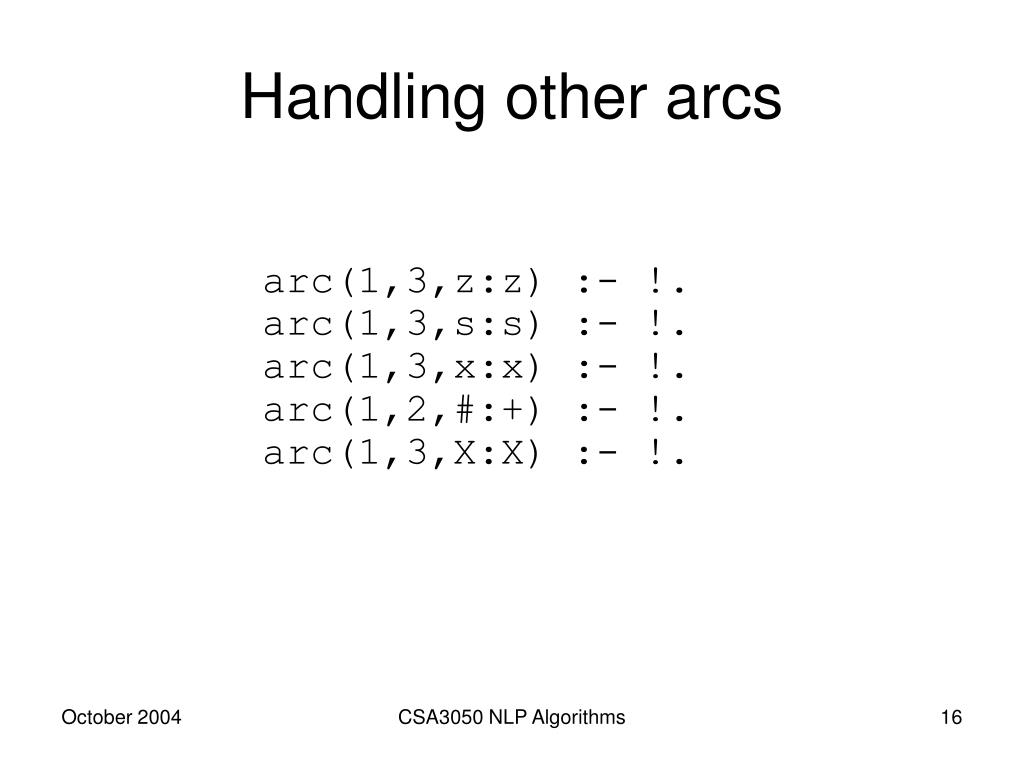 Handling other arcs

arc(1,3,z:z) :- !.
arc(1,3,s:s) :- !.
arc(1,3,x:x) :- !.
arc(1,2,#:+) :- !.
arc(1,3,X:X) :- !.

October 2004

CSA3050 NLP Algorithms

16